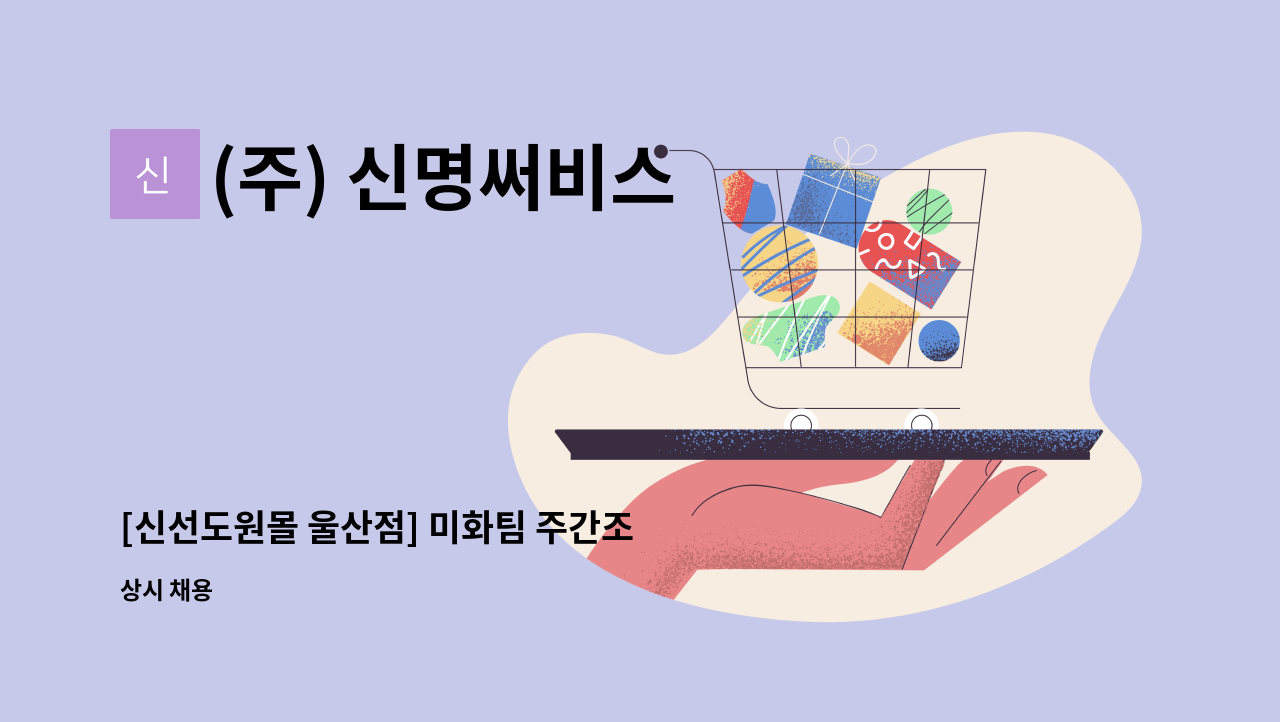 신

(주) 신명써비스

[신선도원몰 울산점] 미화팀 주간조

상시 채용